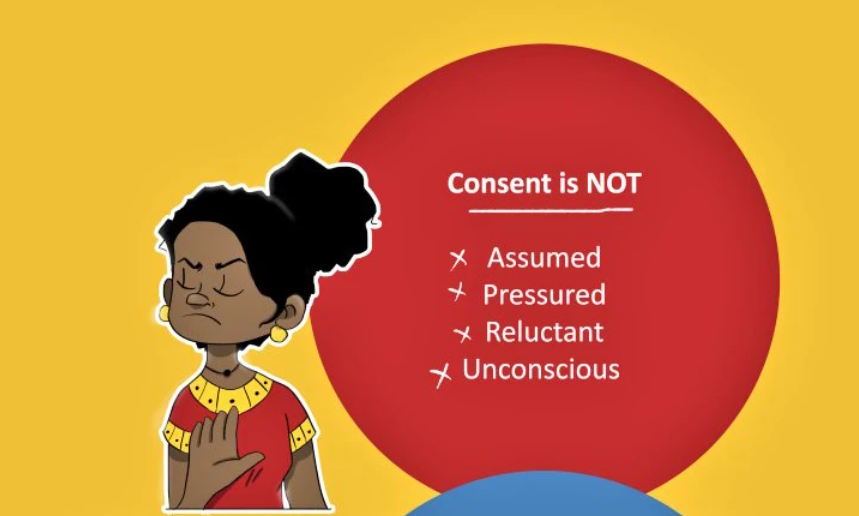 Consent is NOT

✗ Assumed
✗ Pressured
✗ Reluctant
✗ Unconscious